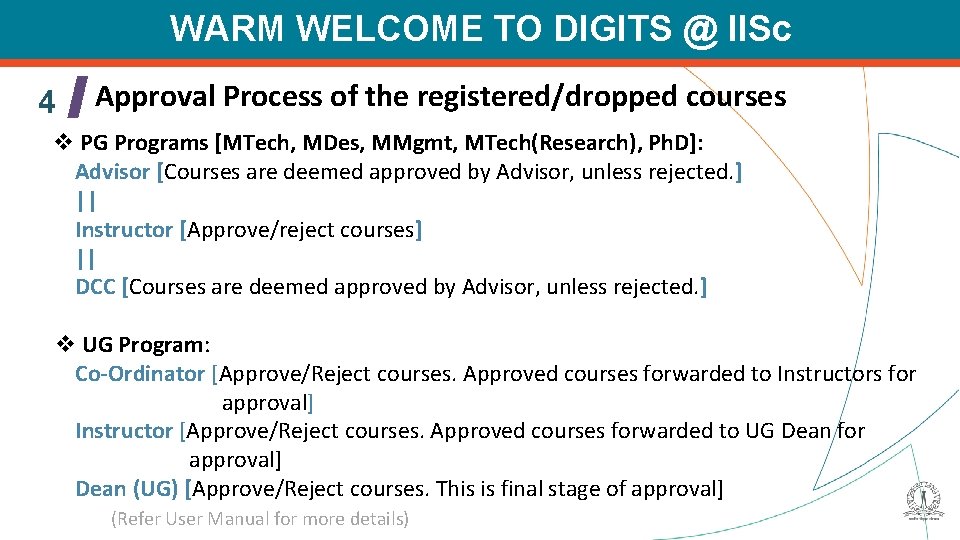 WARM WELCOME TO DIGITS @ IISc

4 Approval Process of the registered/dropped courses

❖ PG Programs [MTech, MDes, MMgmt, MTech(Research), Ph.D]:
Advisor [Courses are deemed approved by Advisor, unless rejected.]
||
Instructor [Approve/reject courses]
||
DCC [Courses are deemed approved by Advisor, unless rejected.]

❖ UG Program:
Co-Ordinator [Approve/Reject courses. Approved courses forwarded to Instructors for approval]
Instructor [Approve/Reject courses. Approved courses forwarded to UG Dean for approval]
Dean (UG) [Approve/Reject courses. This is final stage of approval]
(Refer User Manual for more details)